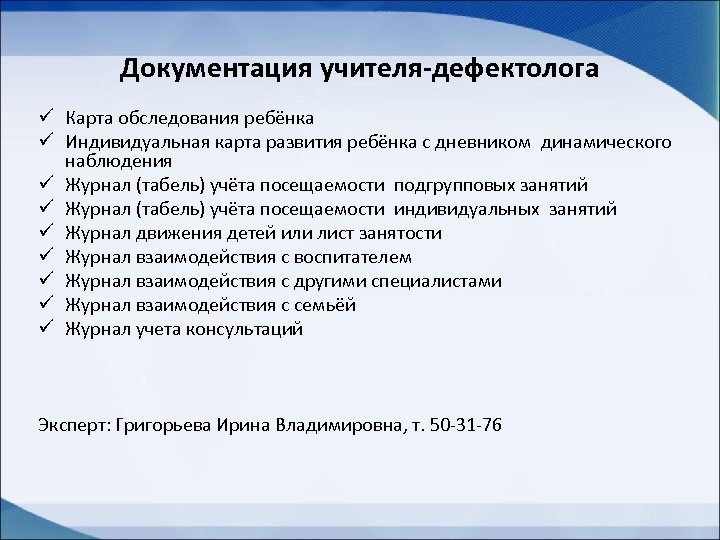 Документация учителя-дефектолога

✓ Карта обследования ребёнка
✓ Индивидуальная карта развития ребёнка с дневником динамического наблюдения
✓ Журнал (табель) учёта посещаемости подгрупповых занятий
✓ Журнал (табель) учёта посещаемости индивидуальных занятий
✓ Журнал движения детей или лист занятости
✓ Журнал взаимодействия с воспитателем
✓ Журнал взаимодействия с другими специалистами
✓ Журнал взаимодействия с семьёй
✓ Журнал учета консультаций

Эксперт: Григорьева Ирина Владимировна, т. 50-31-76